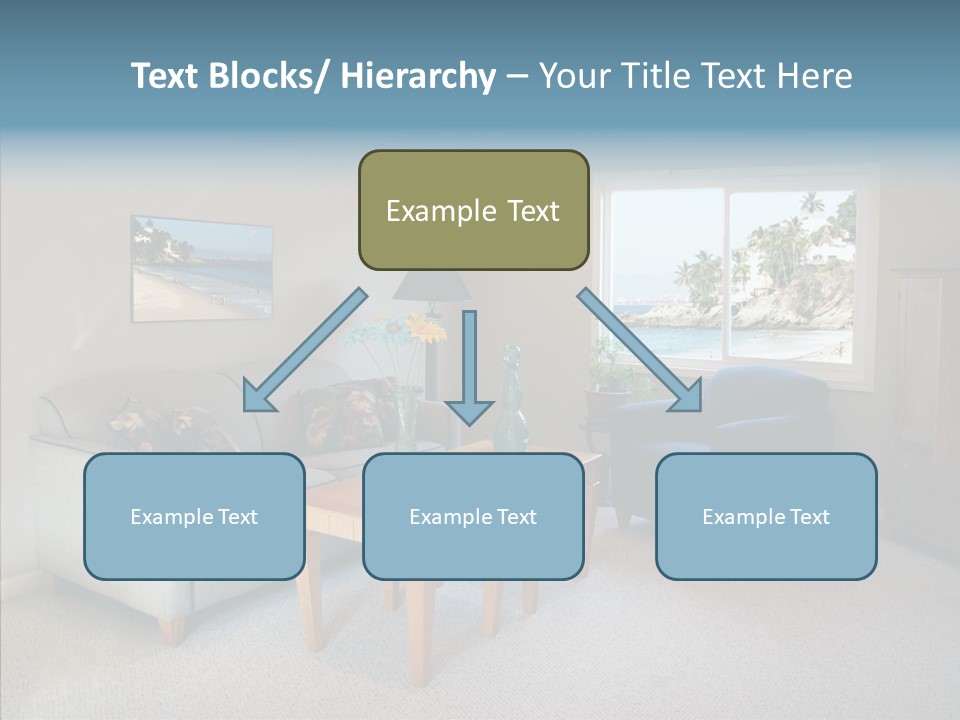 Text Blocks/ Hierarchy – Your Title Text Here

Example Text

Example Text

Example Text

Example Text